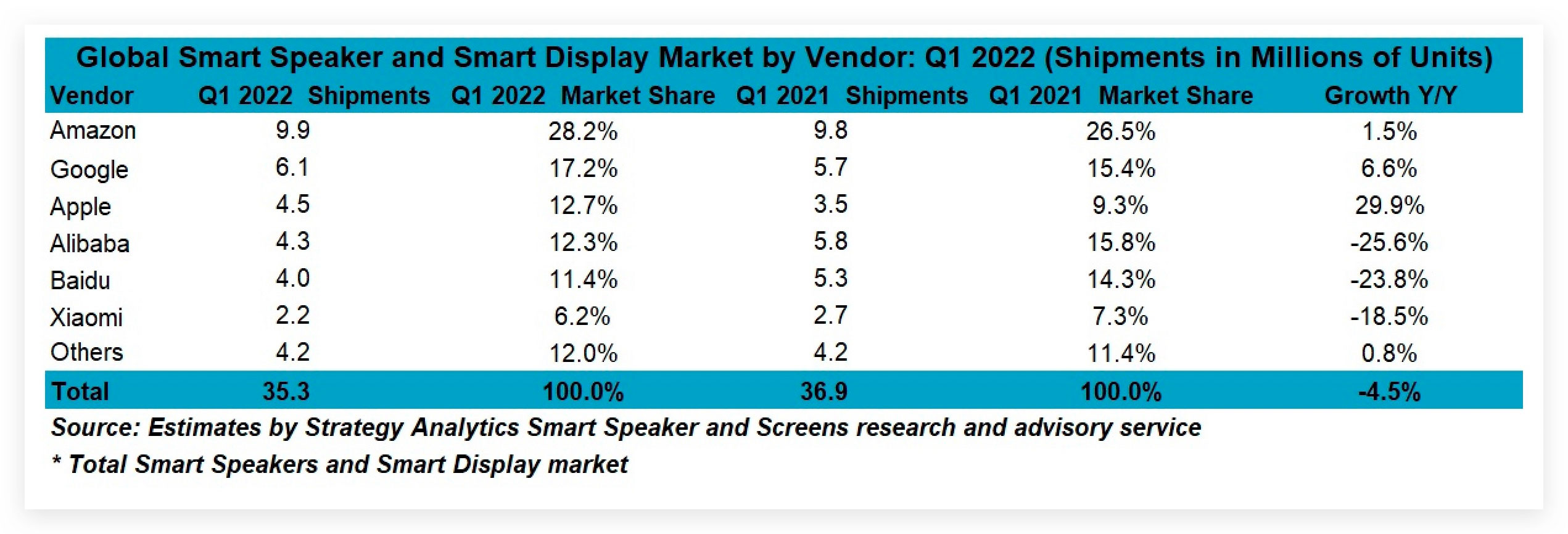 Global Smart Speaker and Smart Display Market by Vendor: Q1 2022 (Shipments in Millions of Units)

| Vendor | Q1 2022 Shipments | Q1 2022 Market Share | Q1 2021 Shipments | Q1 2021 Market Share | Growth Y/Y |
|---|---|---|---|---|---|
| Amazon | 9.9 | 28.2% | 9.8 | 26.5% | 1.5% |
| Google | 6.1 | 17.2% | 5.7 | 15.4% | 6.6% |
| Apple | 4.5 | 12.7% | 3.5 | 9.3% | 29.9% |
| Alibaba | 4.3 | 12.3% | 5.8 | 15.8% | -25.6% |
| Baidu | 4.0 | 11.4% | 5.3 | 14.3% | -23.8% |
| Xiaomi | 2.2 | 6.2% | 2.7 | 7.3% | -18.5% |
| Others | 4.2 | 12.0% | 4.2 | 11.4% | 0.8% |
| Total | 35.3 | 100.0% | 36.9 | 100.0% | -4.5% |

Source: Estimates by Strategy Analytics Smart Speaker and Screens research and advisory service

* Total Smart Speakers and Smart Display market